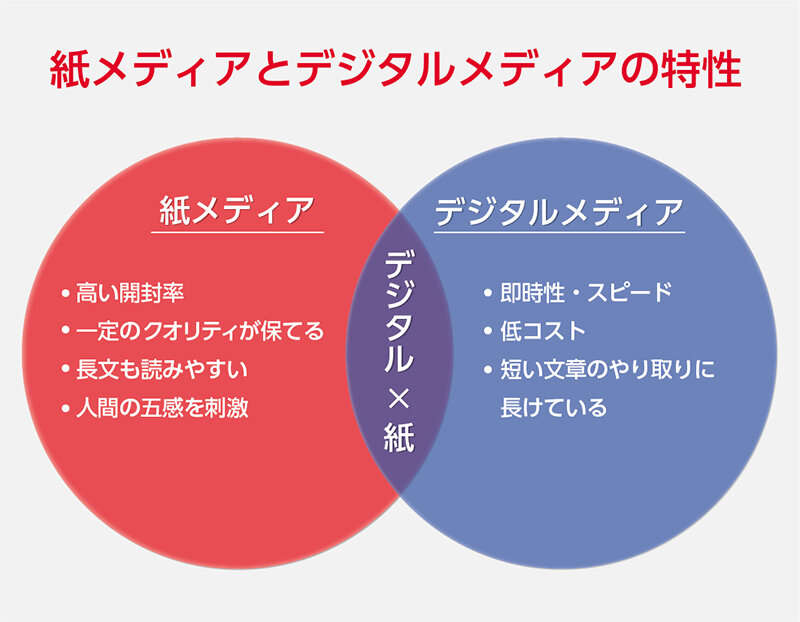 紙メディアとデジタルメディアの特性

紙メディア

• 高い開封率
• 一定のクオリティが保てる
• 長文も読みやすい
• 人間の五感を刺激

デジタル×紙

デジタルメディア

• 即時性・スピード
• 低コスト
• 短い文章のやり取りに長けている